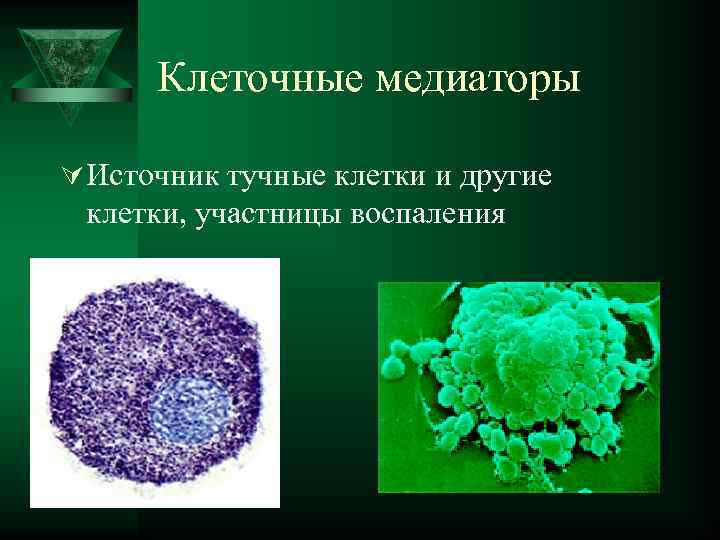 Клеточные медиаторы

Источник тучные клетки и другие клетки, участницы воспаления